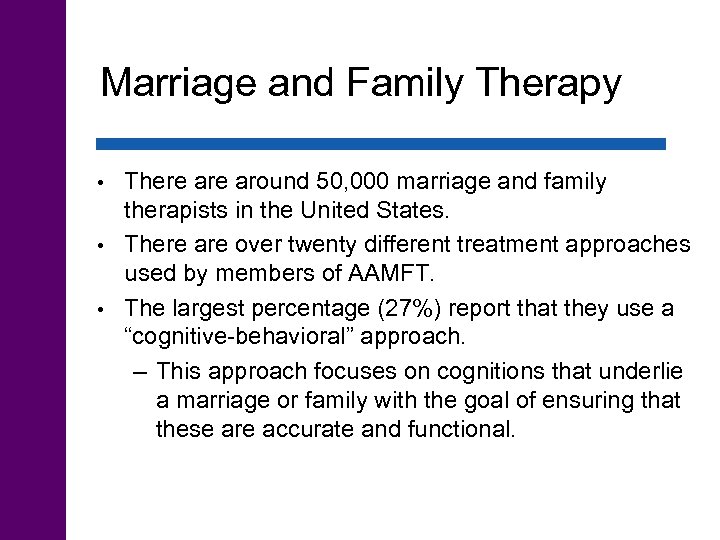 Marriage and Family Therapy

• There are around 50,000 marriage and family therapists in the United States.
• There are over twenty different treatment approaches used by members of AAMFT.
• The largest percentage (27%) report that they use a “cognitive-behavioral” approach.
– This approach focuses on cognitions that underlie a marriage or family with the goal of ensuring that these are accurate and functional.